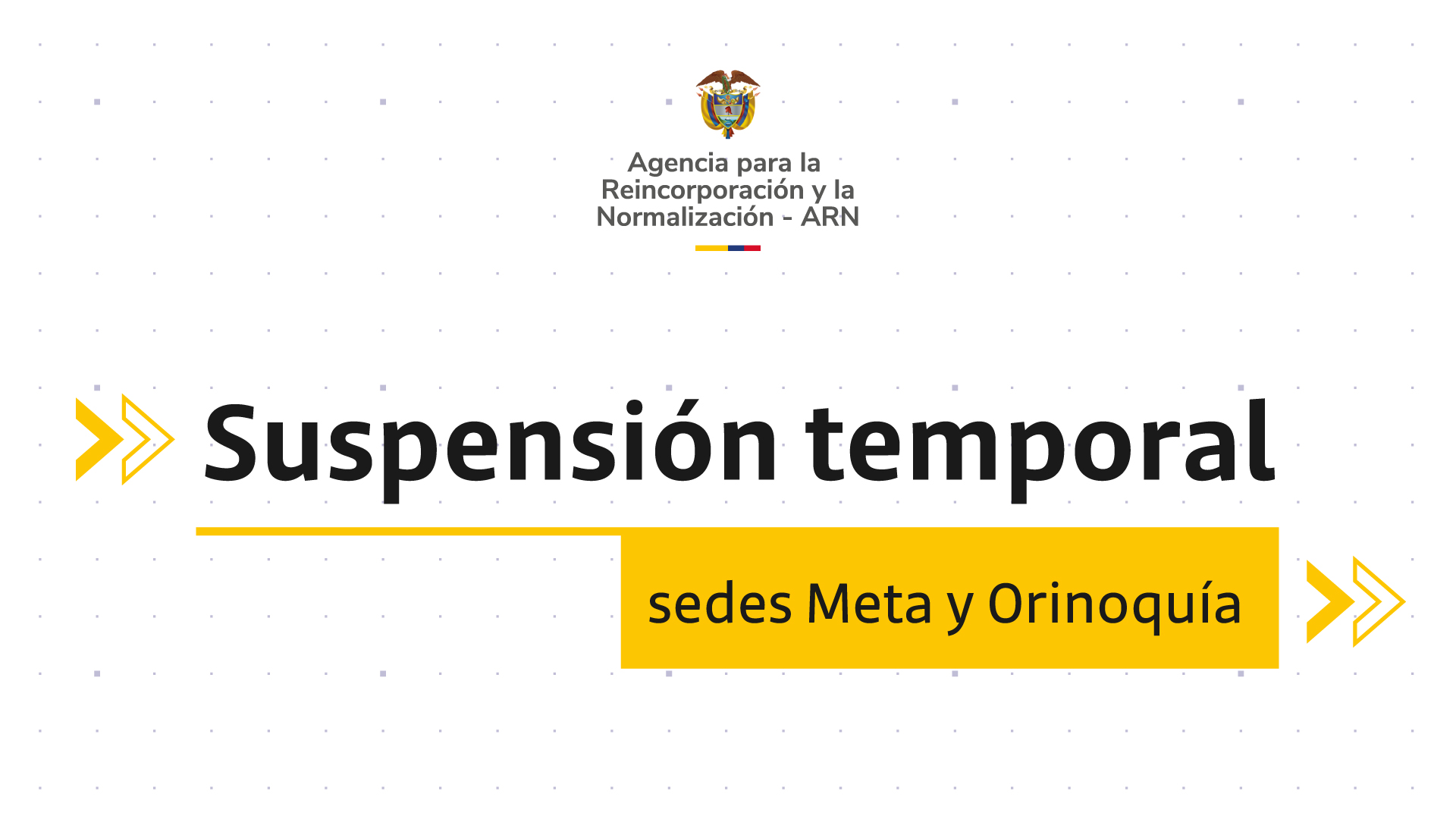 Agencia para la Reincorporación y la Normalización - ARN

Suspensión temporal

sedes Meta y Orinoquía